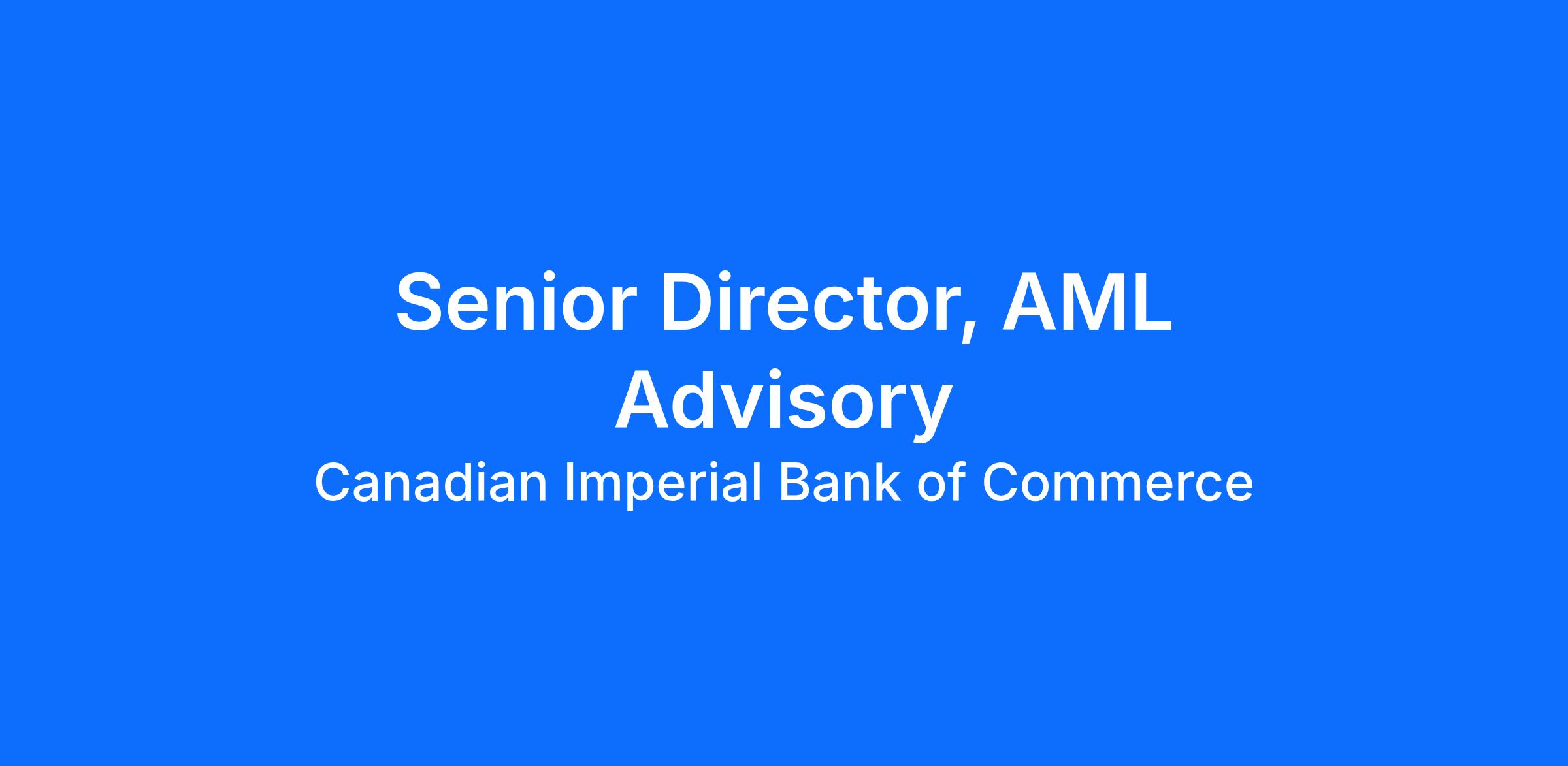 Senior Director, AML Advisory

Canadian Imperial Bank of Commerce